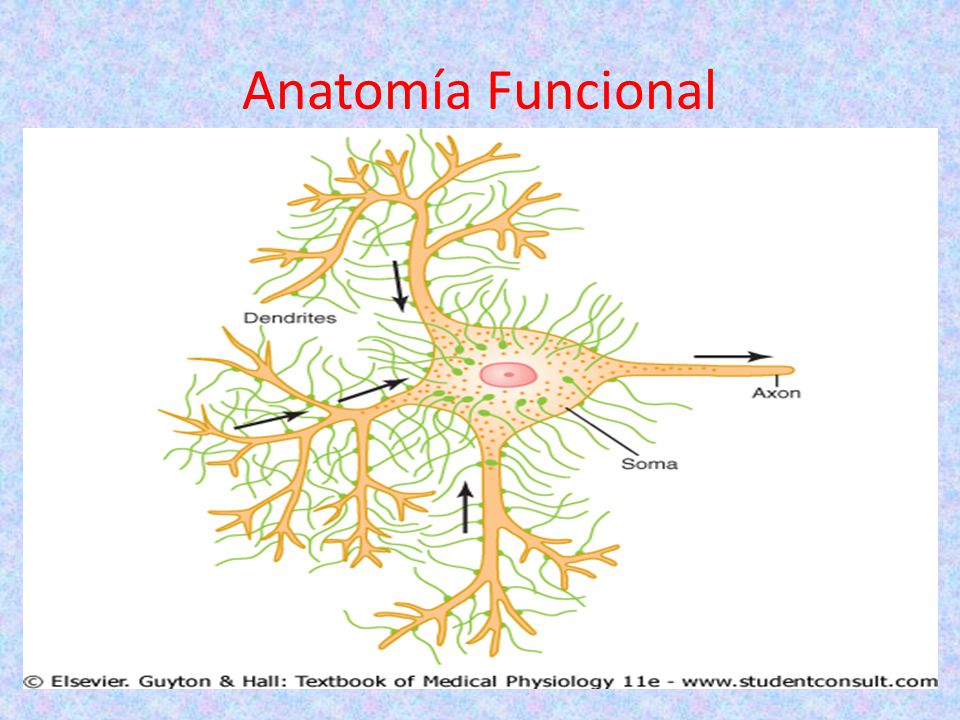 Anatomía Funcional

Dendrites

Axon

Soma

© Elsevier. Guyton & Hall: Textbook of Medical Physiology 11e - www.studentconsult.com